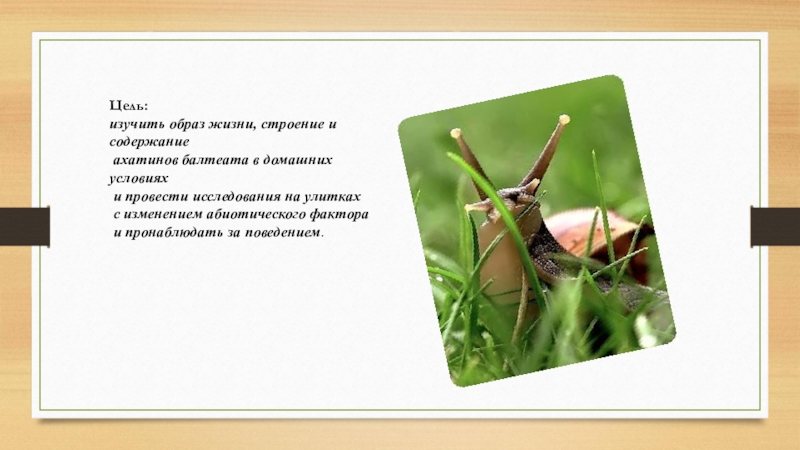 Цель:
изучить образ жизни, строение и содержание
ахатинов балтеата в домашних условиях
и провести исследования на улитках
с изменением абиотического фактора
и пронаблюдать за поведением.